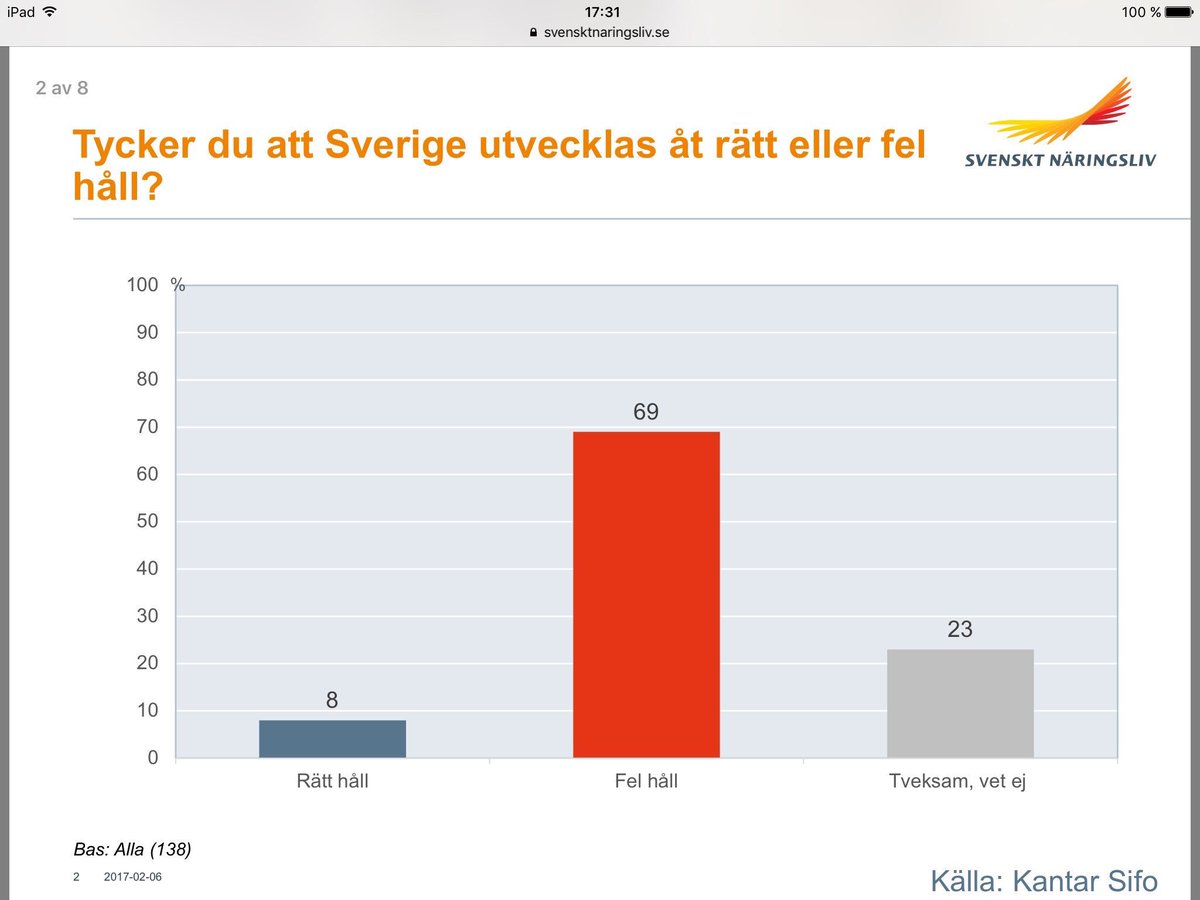 iPad 17:31 100 %
svensktnaringsliv.se

2 av 8

Tycker du att Sverige utvecklas åt rätt eller fel håll?

SVENSKT NÄRINGSLIV

100 %
90
80
70
60
50
40
30
20
10
0

8
69
23

Rätt håll
Fel håll
Tveksam, vet ej

Bas: Alla (138)

2 2017-02-06

Källa: Kantar Sifo